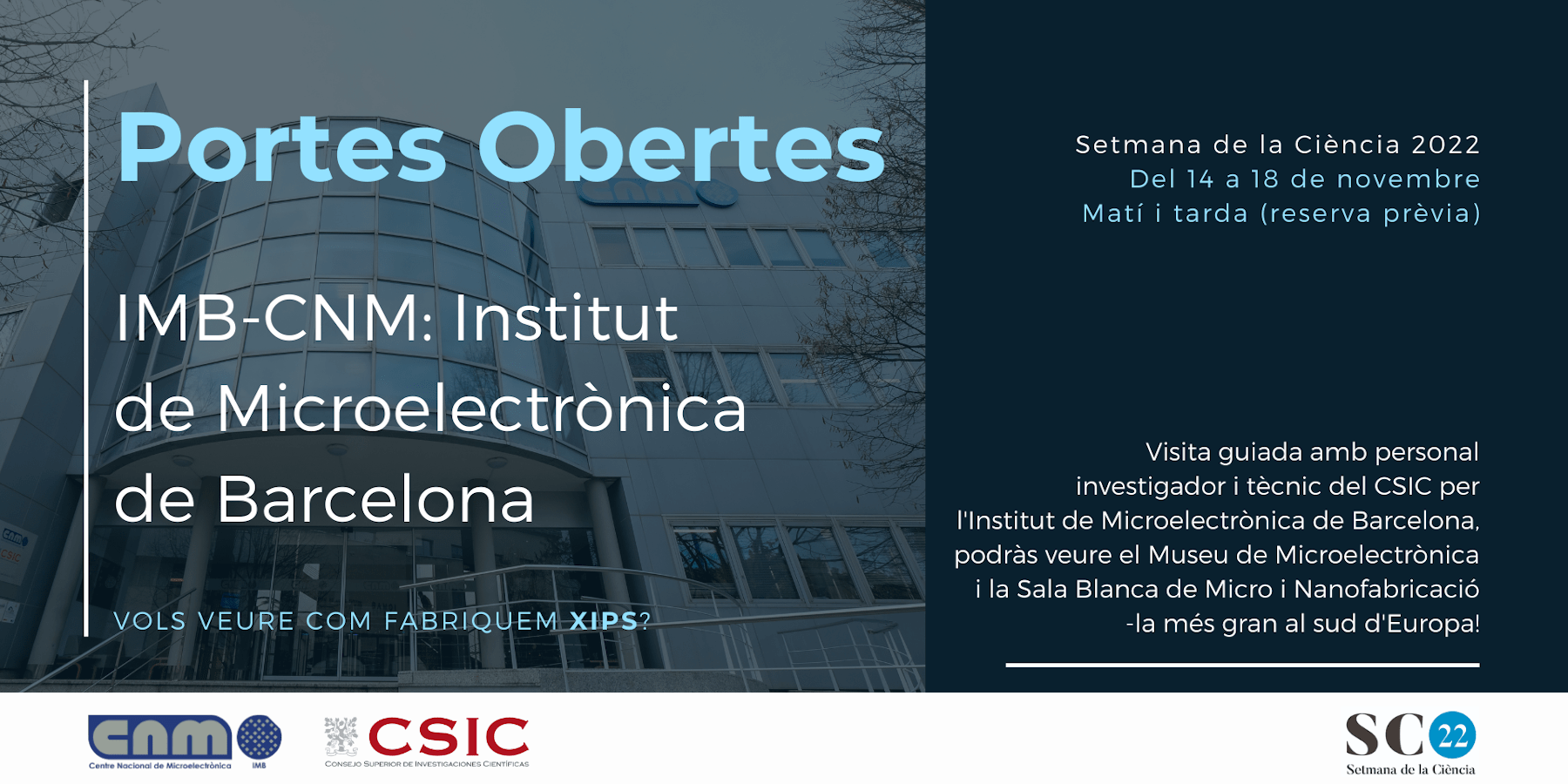 Portes Obertes

IMB-CNM: Institut de Microelectrònica de Barcelona

VOLS VEURE COM FABRIQUEM XIPS?

Setmana de la Ciència 2022
Del 14 a 18 de novembre
Matí i tarda (reserva prèvia)

Visita guiada amb personal investigador i tècnic del CSIC per l'Institut de Microelectrònica de Barcelona, podràs veure el Museu de Microelectrònica i la Sala Blanca de Micro i Nanofabricació -la més gran al sud d'Europa!

cnm
Centre Nacional de Microelectrònica
IMB

CSIC
CONSEJO SUPERIOR DE INVESTIGACIONES CIENTÍFICAS

SC 22
Setmana de la Ciència